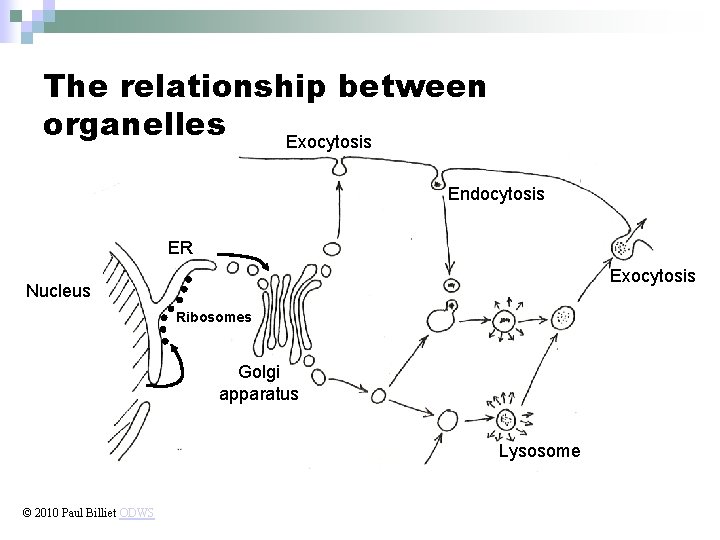 The relationship between organelles

Exocytosis
Endocytosis
ER
Nucleus
Ribosomes
Golgi apparatus
Exocytosis
Lysosome

© 2010 Paul Billiet ODWS